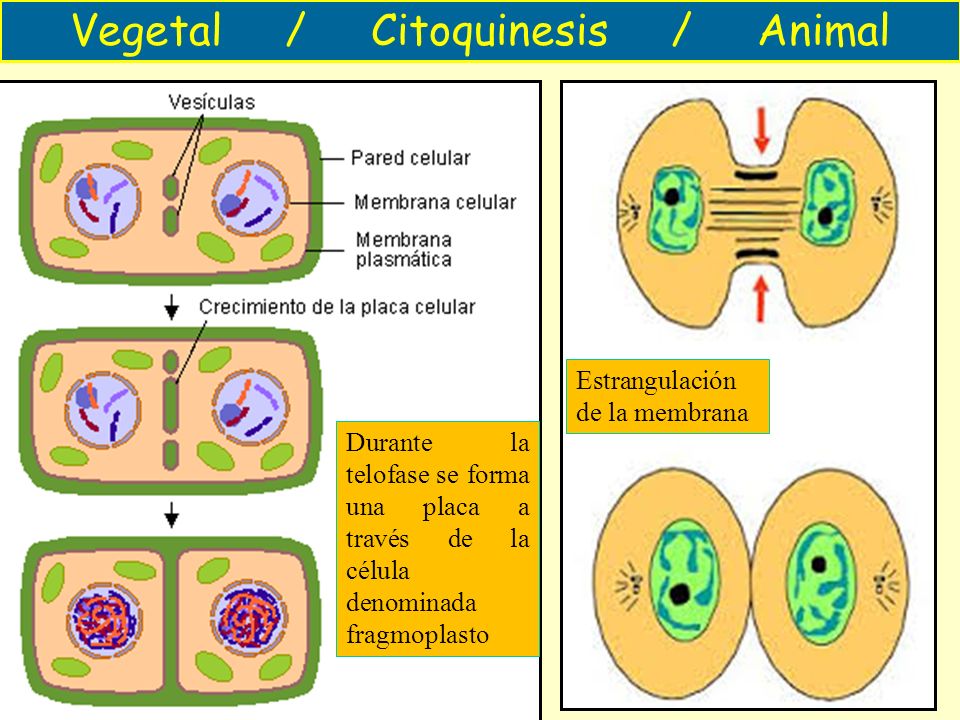 Vegetal / Citoquinesis / Animal

Vesículas

Pared celular

Membrana celular

Membrana plasmática

Crecimiento de la placa celular

Durante la telofase se forma una placa a través de la célula denominada fragmoplasto

Estrangulación de la membrana